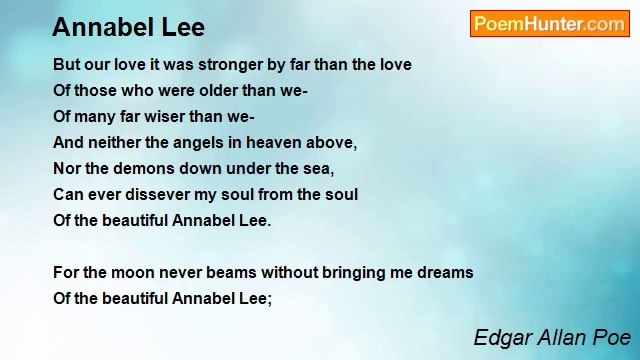 Annabel Lee

PoemHunter.com

But our love it was stronger by far than the love
Of those who were older than we-
Of many far wiser than we-
And neither the angels in heaven above,
Nor the demons down under the sea,
Can ever dissever my soul from the soul
Of the beautiful Annabel Lee.

For the moon never beams without bringing me dreams
Of the beautiful Annabel Lee;

Edgar Allan Poe